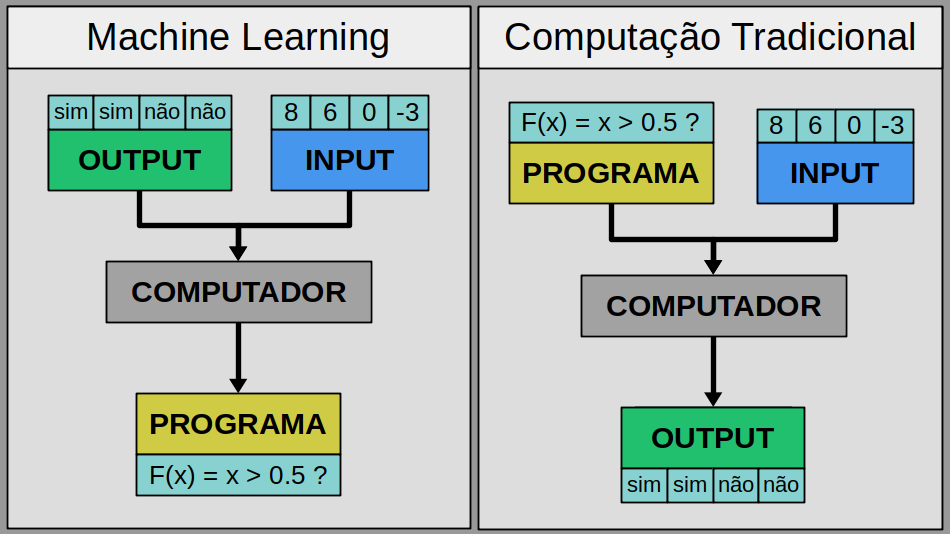 Machine Learning

sim sim não não
OUTPUT

8 6 0 -3
INPUT

COMPUTADOR

PROGRAMA
F(x) = x > 0.5 ?

Computação Tradicional

F(x) = x > 0.5 ?
PROGRAMA

8 6 0 -3
INPUT

COMPUTADOR

OUTPUT
sim sim não não